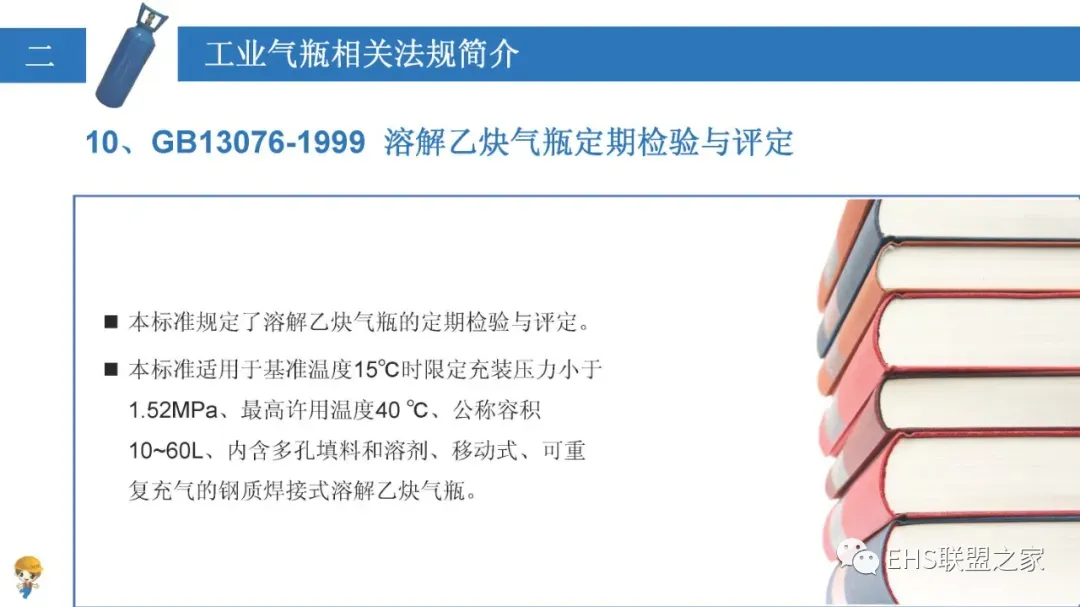 二

工业气瓶相关法规简介

10、GB13076-1999 溶解乙炔气瓶定期检验与评定

■ 本标准规定了溶解乙炔气瓶的定期检验与评定。

■ 本标准适用于基准温度15℃时限定充装压力小于1.52MPa、最高许用温度40 ℃、公称容积10~60L、内含多孔填料和溶剂、移动式、可重复充气的钢质焊接式溶解乙炔气瓶。

EHS联盟之家